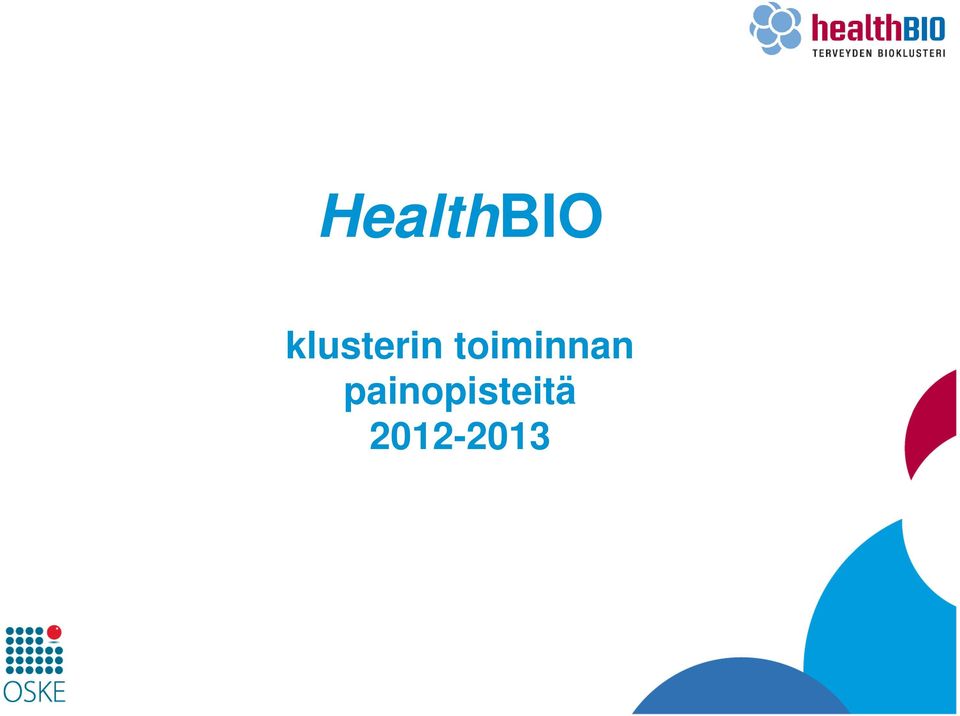 healthBIO
TERVEYDEN BIOKLUSTERI

HealthBIO

klusterin toiminnan painopisteitä 2012-2013

OSKE